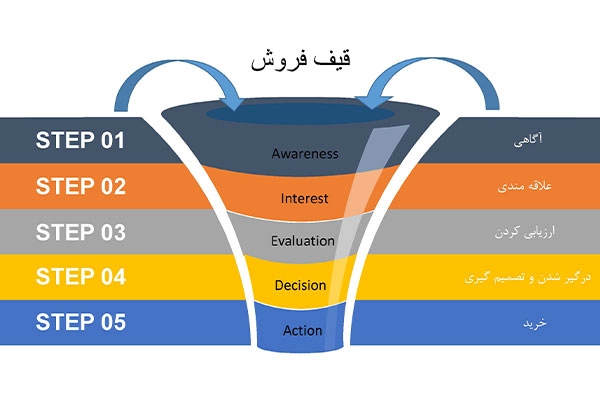 قیف فروش

STEP 01 Awareness آگاهی

STEP 02 Interest علاقه مندی

STEP 03 Evaluation ارزیابی کردن

STEP 04 Decision درگیر شدن و تصمیم گیری

STEP 05 Action خرید